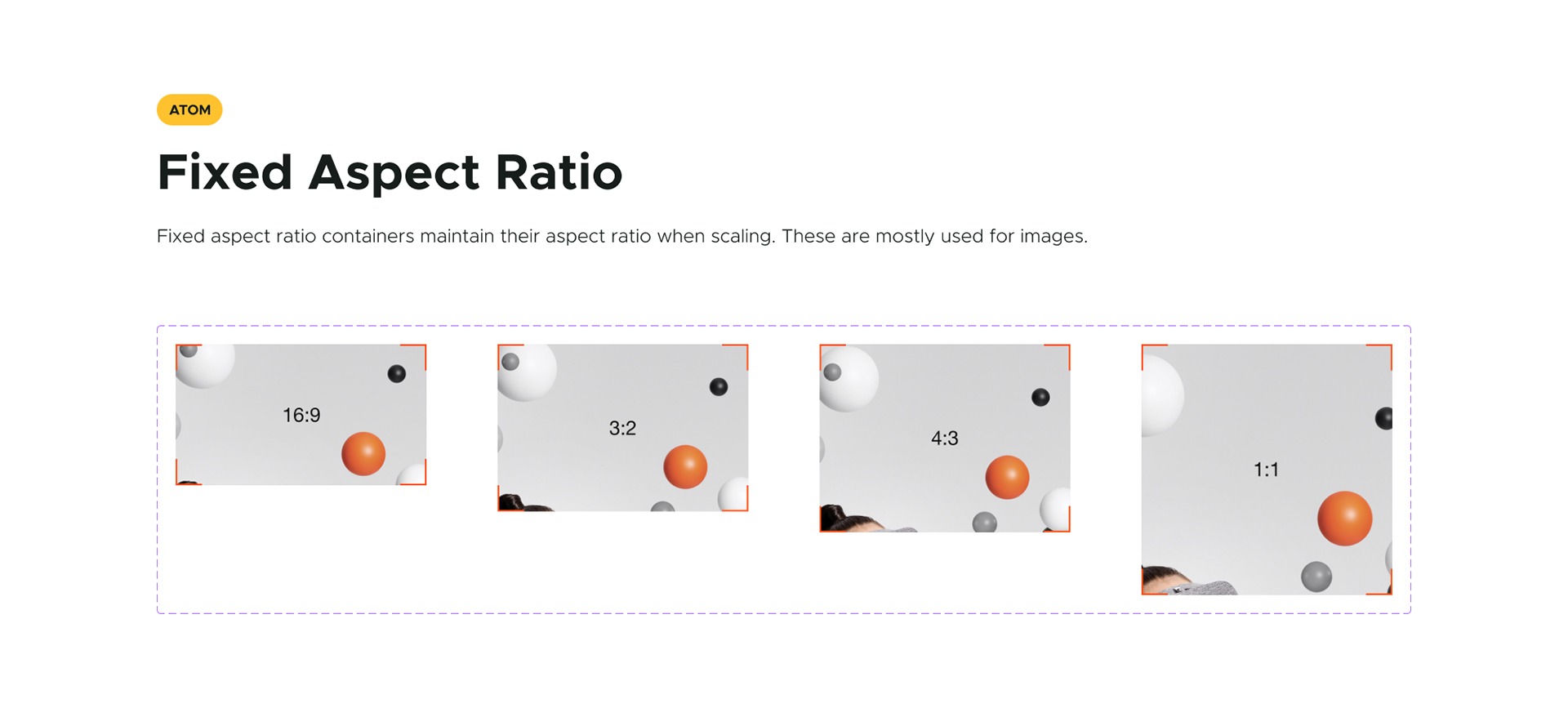 ATOM

Fixed Aspect Ratio

Fixed aspect ratio containers maintain their aspect ratio when scaling. These are mostly used for images.

16:9

3:2

4:3

1:1